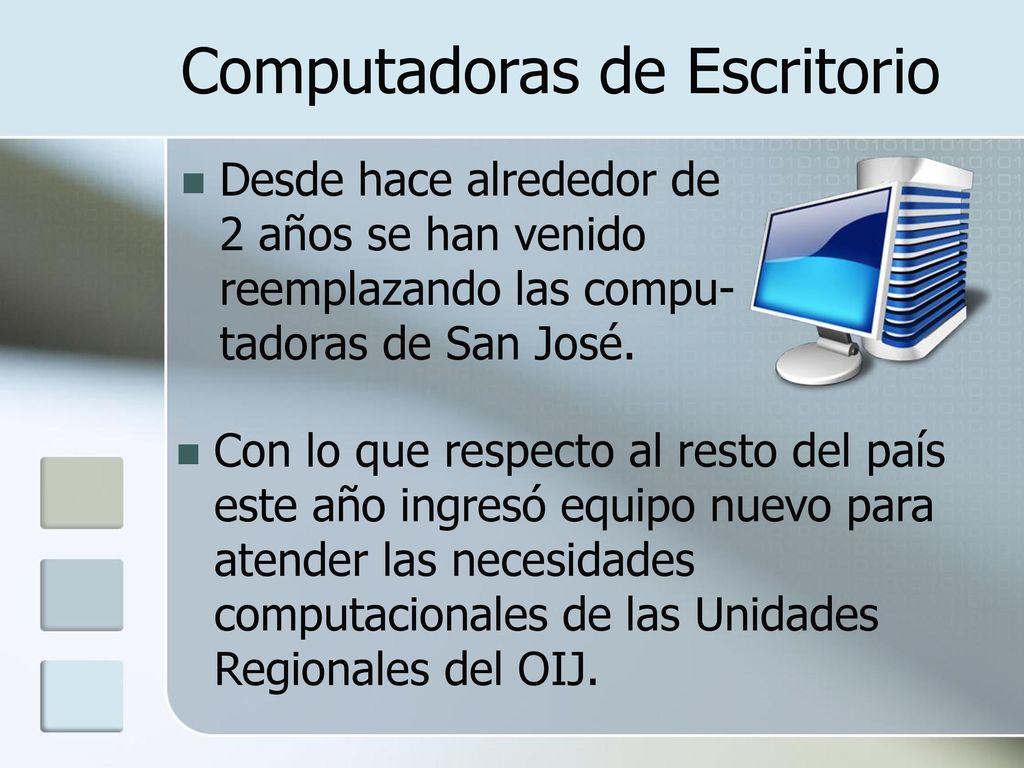 Computadoras de Escritorio

Desde hace alrededor de 2 años se han venido reemplazando las computadoras de San José.

Con lo que respecto al resto del país este año ingresó equipo nuevo para atender las necesidades computacionales de las Unidades Regionales del OIJ.